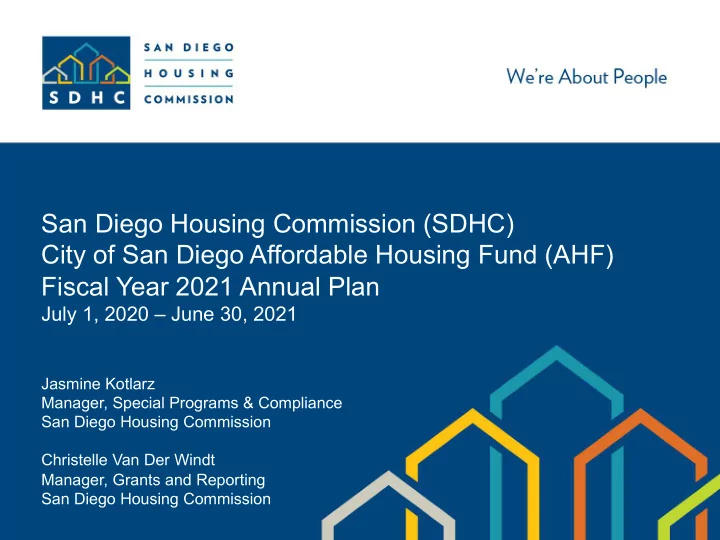 SDHC

SAN DIEGO
HOUSING
COMMISSION

We're About People

San Diego Housing Commission (SDHC)
City of San Diego Affordable Housing Fund (AHF)
Fiscal Year 2021 Annual Plan
July 1, 2020 – June 30, 2021

Jasmine Kotlarz
Manager, Special Programs & Compliance
San Diego Housing Commission

Christelle Van Der Windt
Manager, Grants and Reporting
San Diego Housing Commission